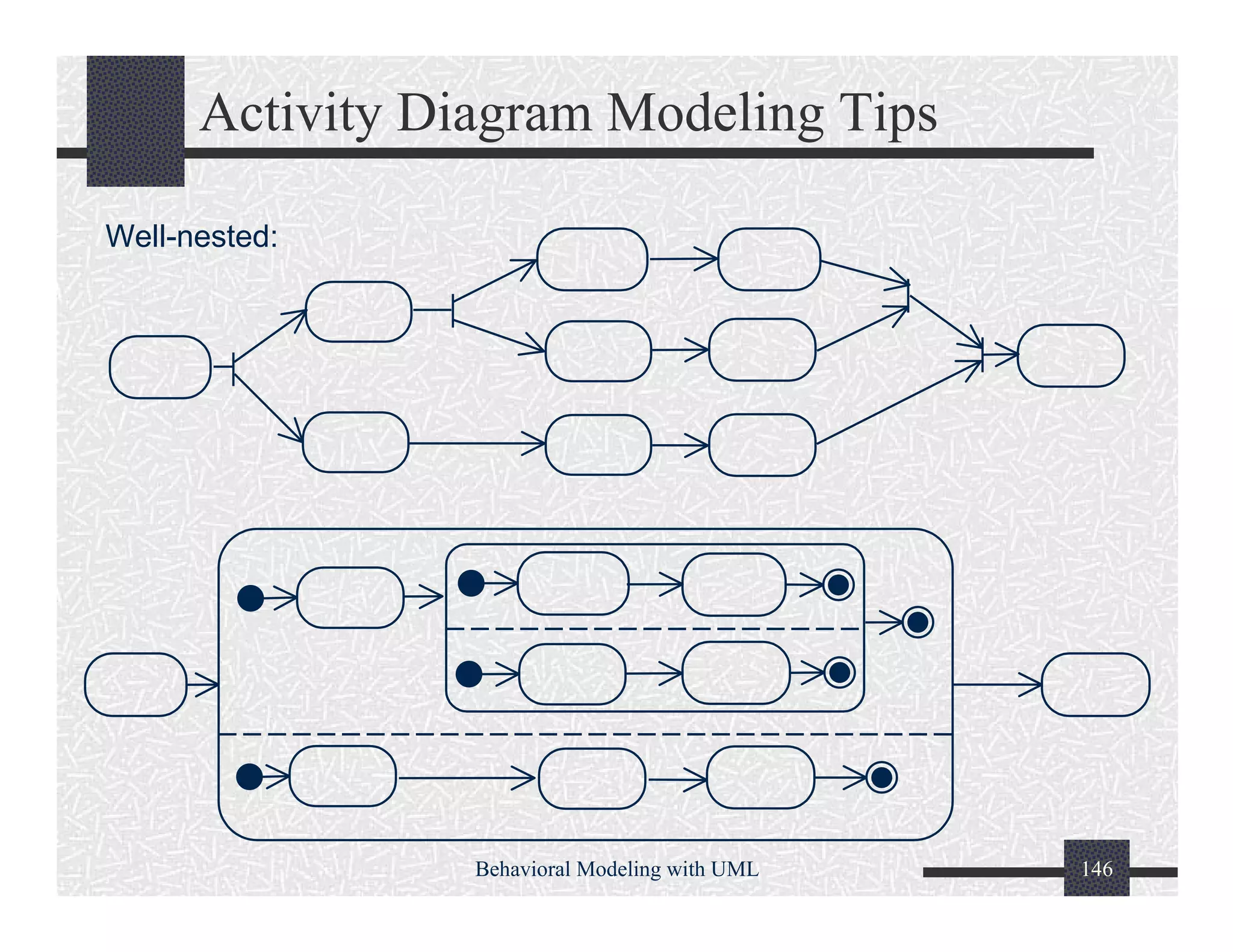 Activity Diagram Modeling Tips

Well-nested:

Behavioral Modeling with UML

146